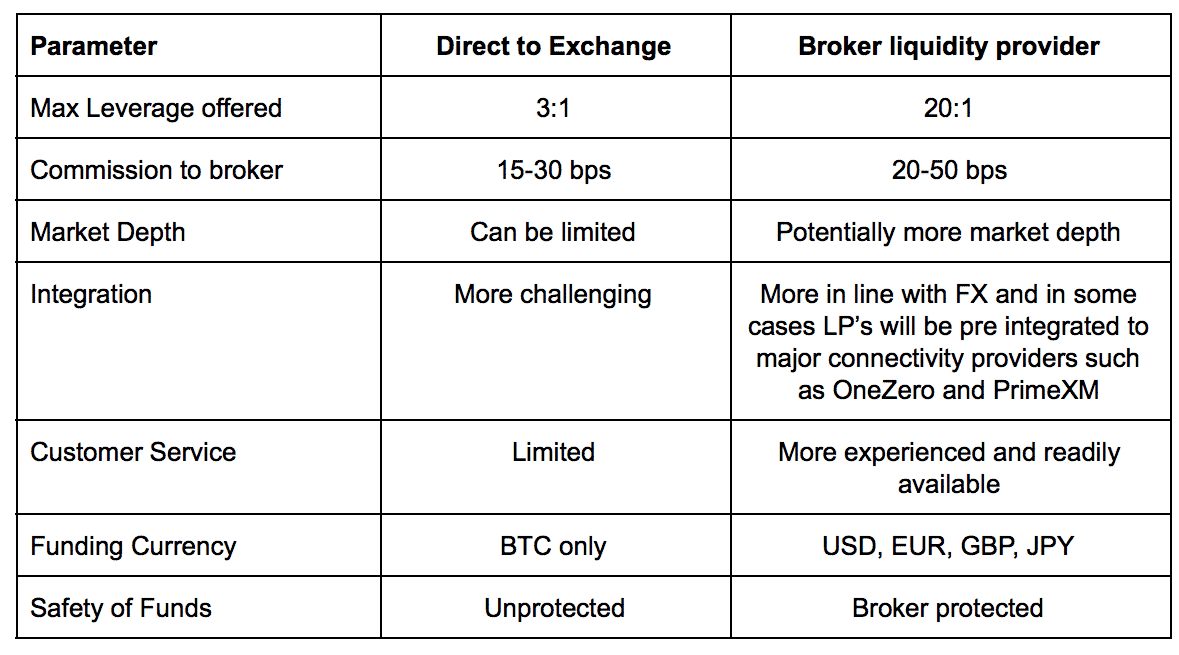 | Parameter | Direct to Exchange | Broker liquidity provider |
|---|---|---|
| Max Leverage offered | 3:1 | 20:1 |
| Commission to broker | 15-30 bps | 20-50 bps |
| Market Depth | Can be limited | Potentially more market depth |
| Integration | More challenging | More in line with FX and in some cases LP's will be pre integrated to major connectivity providers such as OneZero and PrimeXM |
| Customer Service | Limited | More experienced and readily available |
| Funding Currency | BTC only | USD, EUR, GBP, JPY |
| Safety of Funds | Unprotected | Broker protected |